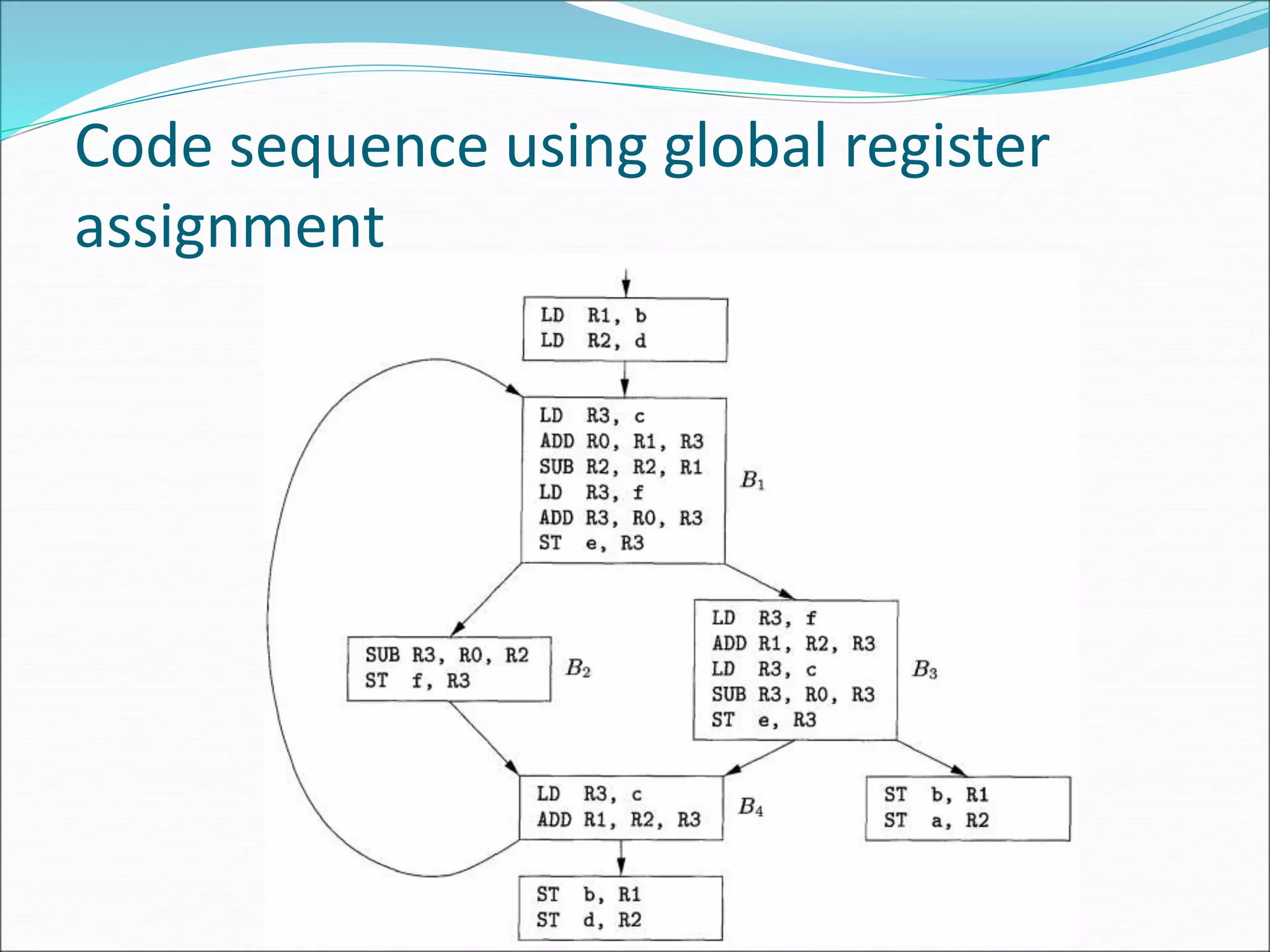 Code sequence using global register assignment

LD R1, b
LD R2, d

LD R3, c
ADD R0, R1, R3
SUB R2, R2, R1
LD R3, f
ADD R3, R0, R3
ST e, R3

$B_1$

SUB R3, R0, R2
ST f, R3

$B_2$

LD R3, f
ADD R1, R2, R3
LD R3, c
SUB R3, R0, R3
ST e, R3

$B_3$

LD R3, c
ADD R1, R2, R3

$B_4$

ST b, R1
ST a, R2

ST b, R1
ST d, R2